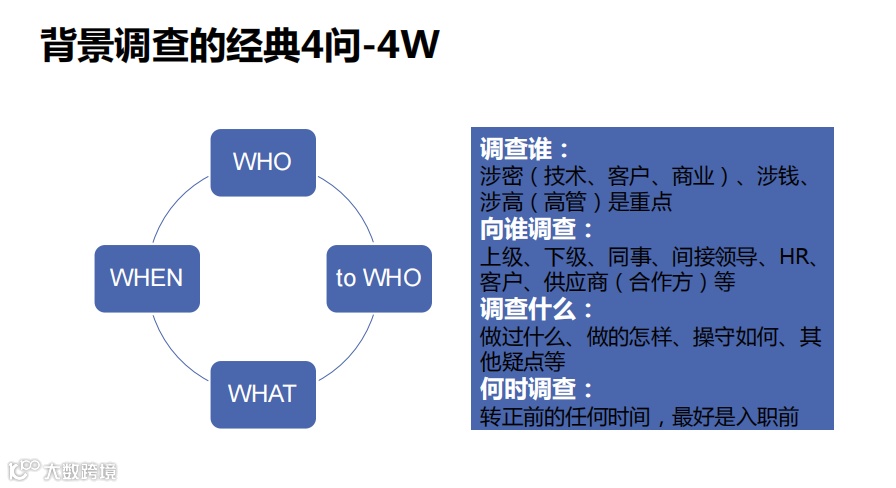 背景调查的经典4问-4W

WHO

to WHO

WHAT

WHEN

调查谁：
涉密（技术、客户、商业）、涉钱、涉高（高管）是重点
向谁调查：
上级、下级、同事、间接领导、HR、客户、供应商（合作方）等
调查什么：
做过什么、做的怎样、操守如何、其他疑点等
何时调查：
转正前的任何时间，最好是入职前

大数跨境